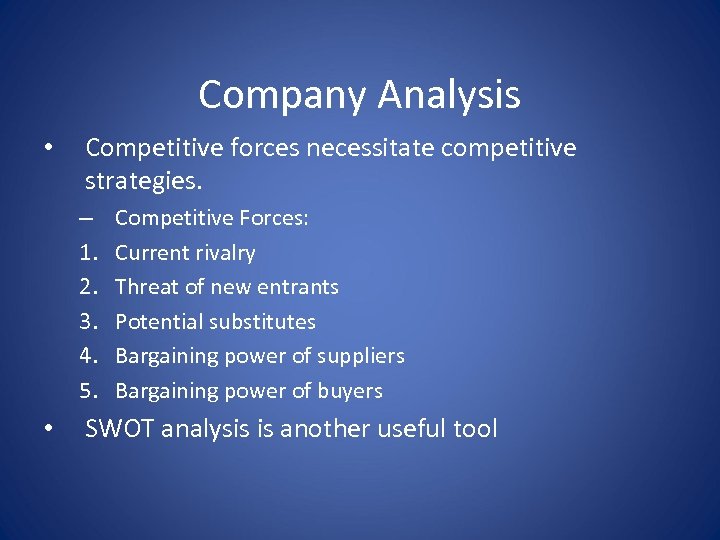 Company Analysis

• Competitive forces necessitate competitive strategies.

– Competitive Forces:
1. Current rivalry
2. Threat of new entrants
3. Potential substitutes
4. Bargaining power of suppliers
5. Bargaining power of buyers

• SWOT analysis is another useful tool